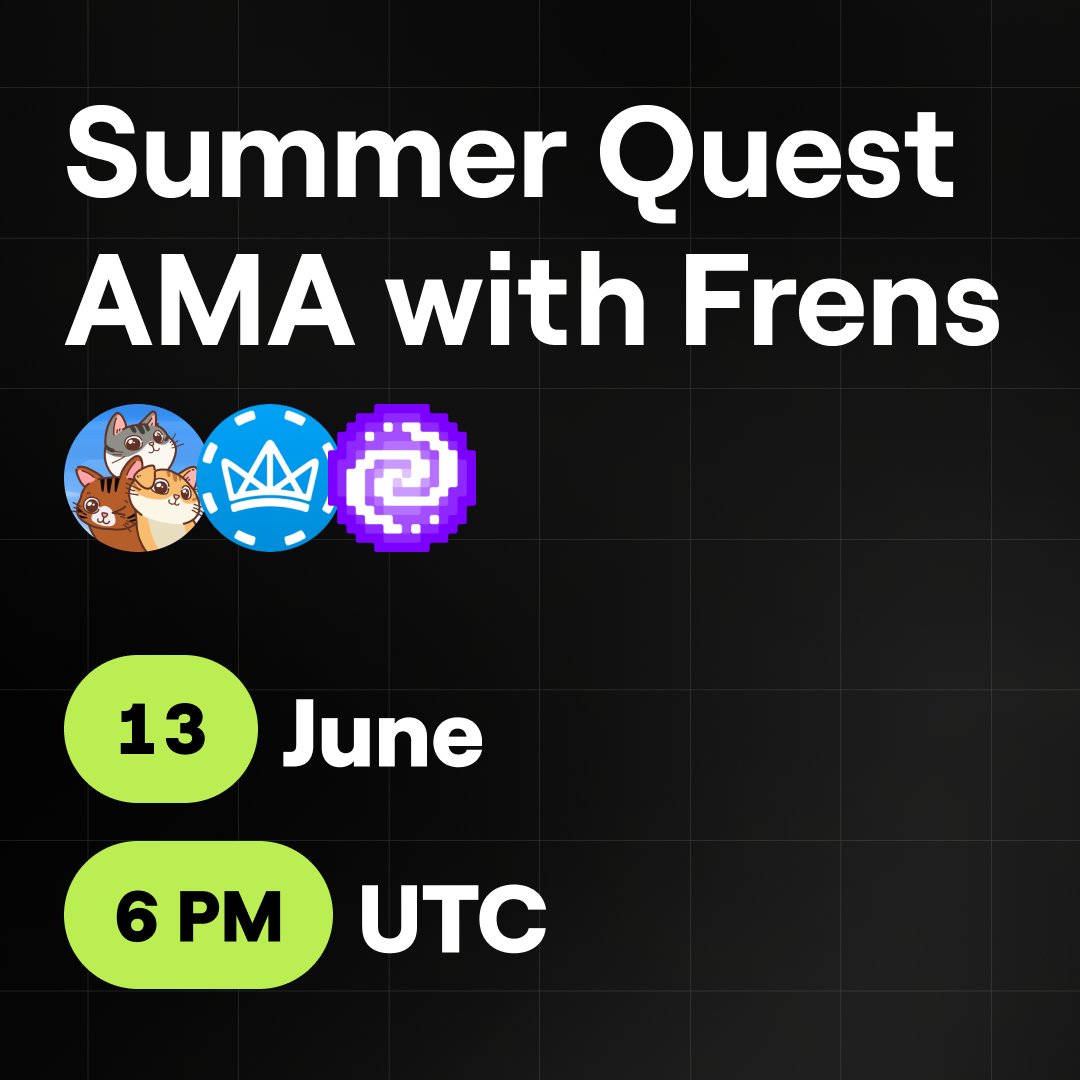 Summer Quest AMA with Frens

13 June

6 PM UTC